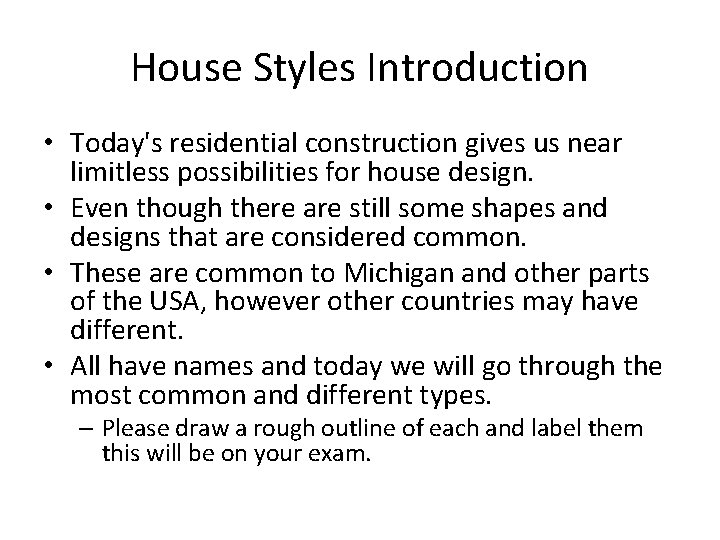 House Styles Introduction

• Today's residential construction gives us near limitless possibilities for house design.

• Even though there are still some shapes and designs that are considered common.

• These are common to Michigan and other parts of the USA, however other countries may have different.

• All have names and today we will go through the most common and different types.

– Please draw a rough outline of each and label them this will be on your exam.